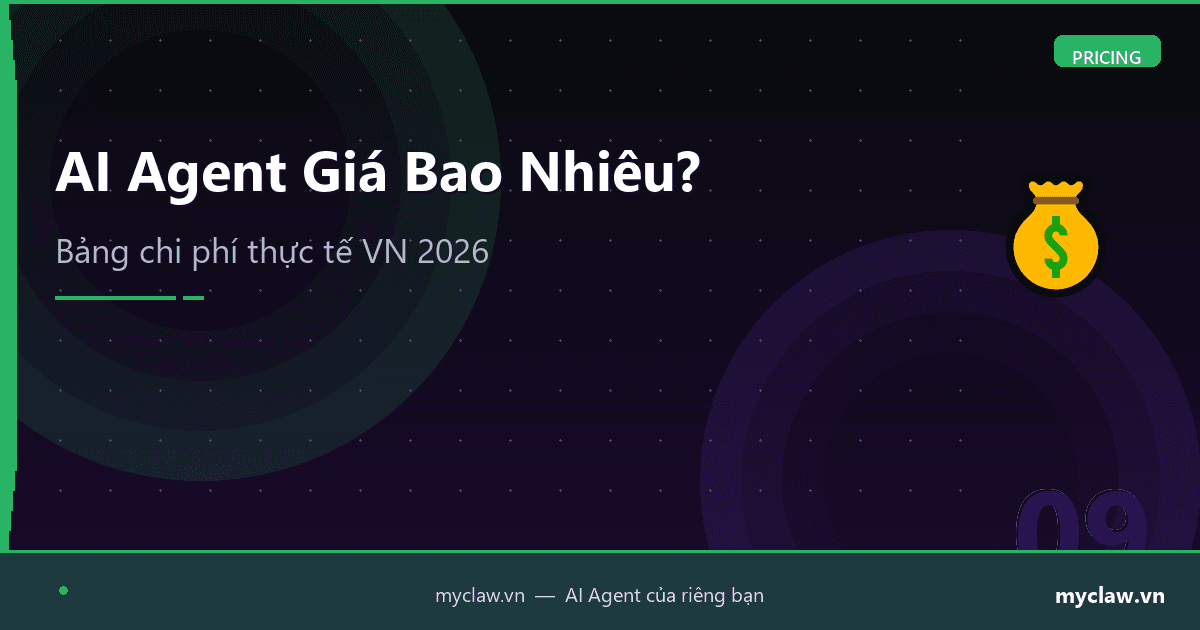 PRICING

AI Agent Giá Bao Nhiêu?

Bảng chi phí thực tế VN 2026

$

09

myclaw.vn — AI Agent của riêng bạn

myclaw.vn